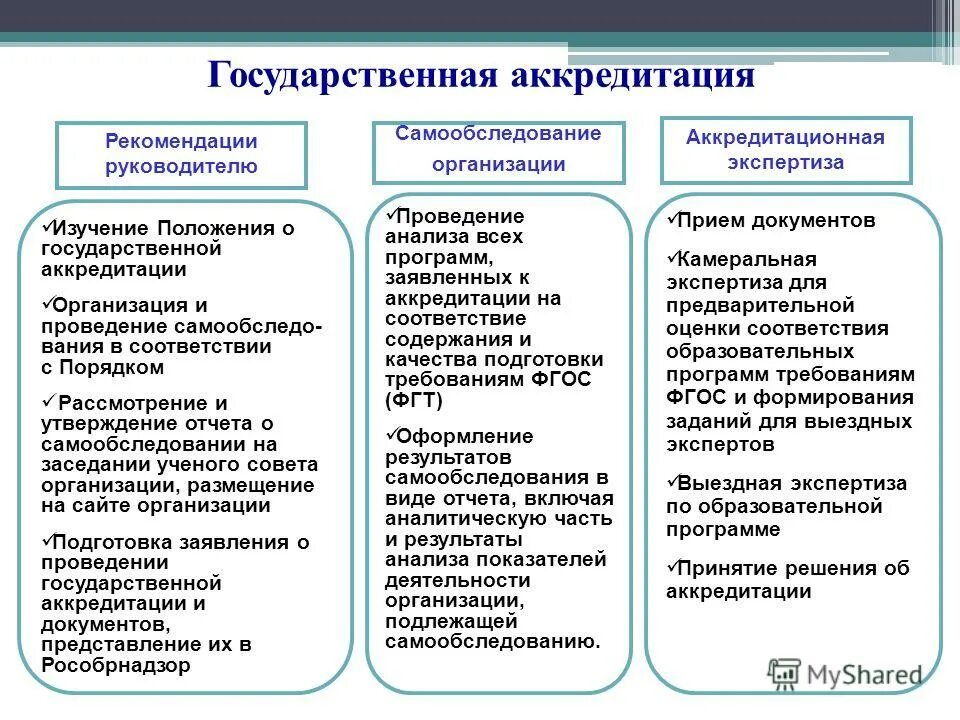 Государственная аккредитация

Рекомендации руководителю

✓Изучение Положения о государственной аккредитации

✓Организация и проведение самообследования в соответствии с Порядком

✓ Рассмотрение и утверждение отчета о самообследовании на заседании ученого совета организации, размещение на сайте организации

✓Подготовка заявления о проведении государственной аккредитации и документов, представление их в Рособрнадзор

Самообследование организации

✓Проведение анализа всех программ, заявленных к аккредитации на соответствие содержания и качества подготовки требованиям ФГОС (ФГТ)

✓Оформление результатов самообследования в виде отчета, включая аналитическую часть и результаты анализа показателей деятельности организации, подлежащей самообследованию.

Аккредитационная экспертиза

✓Прием документов

✓Камеральная экспертиза для предварительной оценки соответствия образовательных программ требованиям ФГОС и формирования заданий для выездных экспертов

✓Выездная экспертиза по образовательной программе

✓Принятие решения об аккредитации

MyShared